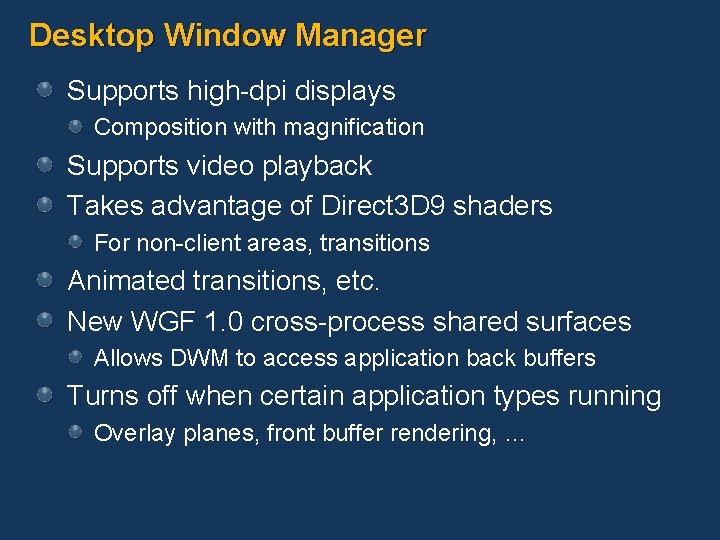 Desktop Window Manager

Supports high-dpi displays

Composition with magnification

Supports video playback

Takes advantage of Direct3D9 shaders

For non-client areas, transitions

Animated transitions, etc.

New WGF 1.0 cross-process shared surfaces

Allows DWM to access application back buffers

Turns off when certain application types running

Overlay planes, front buffer rendering, ...